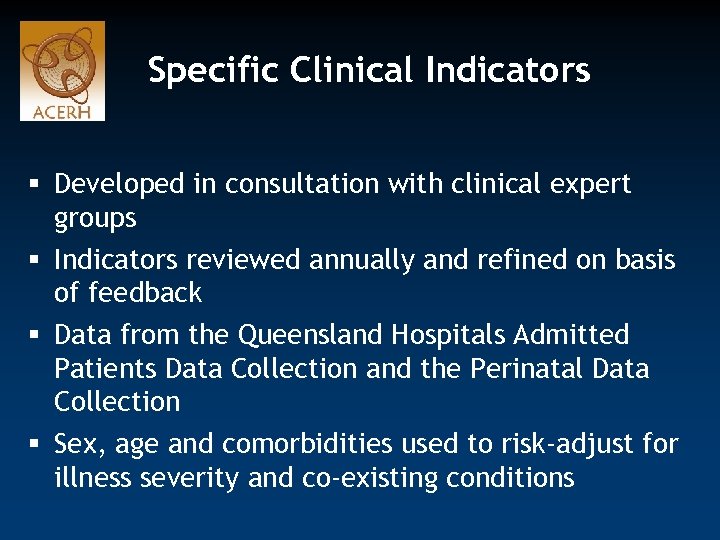 ACERH

Specific Clinical Indicators

▪ Developed in consultation with clinical expert groups

▪ Indicators reviewed annually and refined on basis of feedback

▪ Data from the Queensland Hospitals Admitted Patients Data Collection and the Perinatal Data Collection

▪ Sex, age and comorbidities used to risk-adjust for illness severity and co-existing conditions